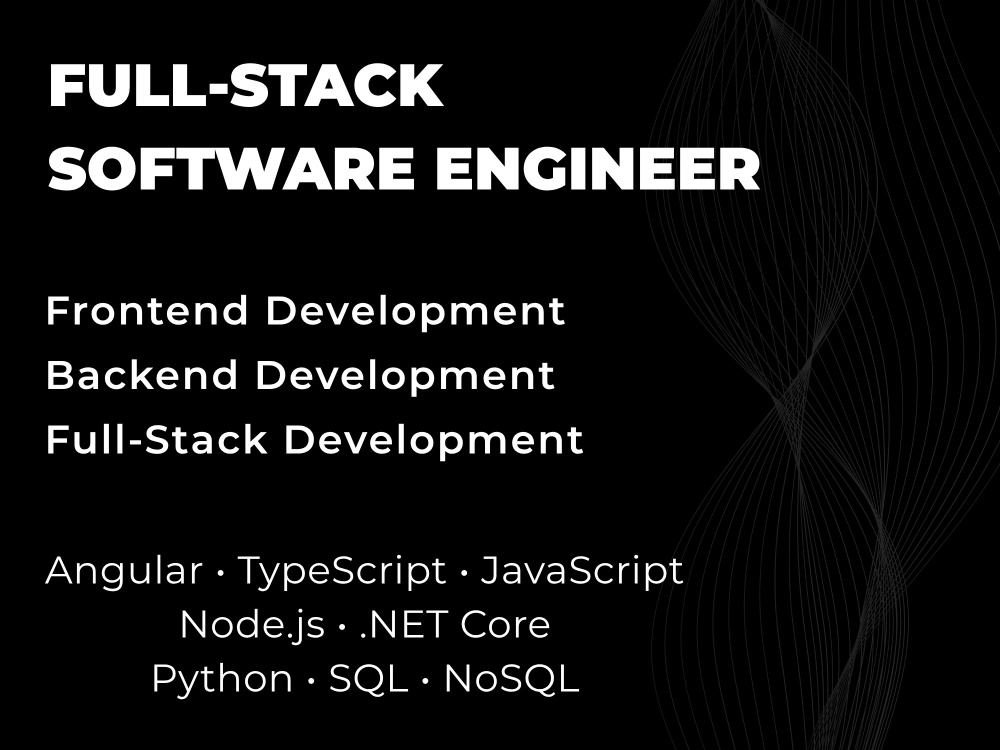 FULL-STACK
SOFTWARE ENGINEER

Frontend Development
Backend Development
Full-Stack Development

Angular • TypeScript • JavaScript
Node.js • .NET Core
Python • SQL • NoSQL